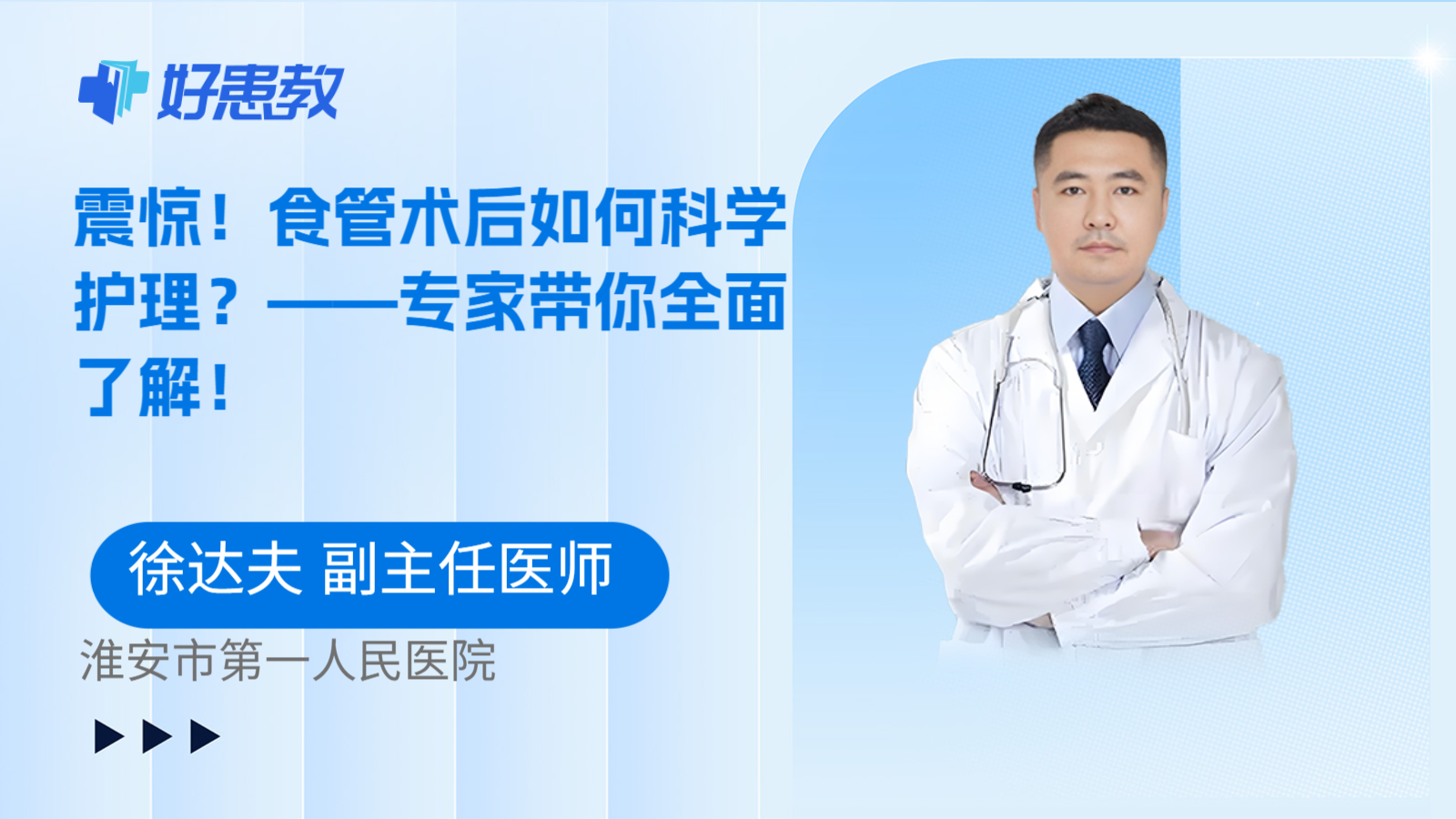 好患教

震惊！食管术后如何科学护理？——专家带你全面了解！

徐达夫 副主任医师

淮安市第一人民医院